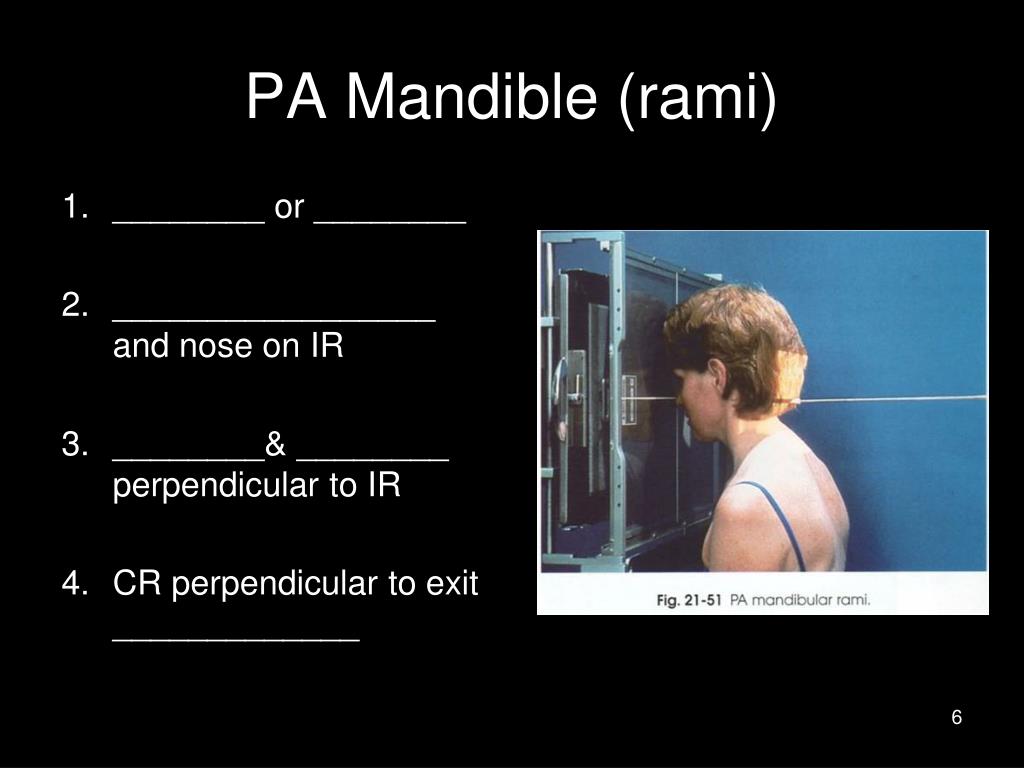 PA Mandible (rami)

1. ________ or ________

2. _________________ and nose on IR

3. ________& ________ perpendicular to IR

4. CR perpendicular to exit _____________

Fig. 21-51 PA mandibular rami.

6